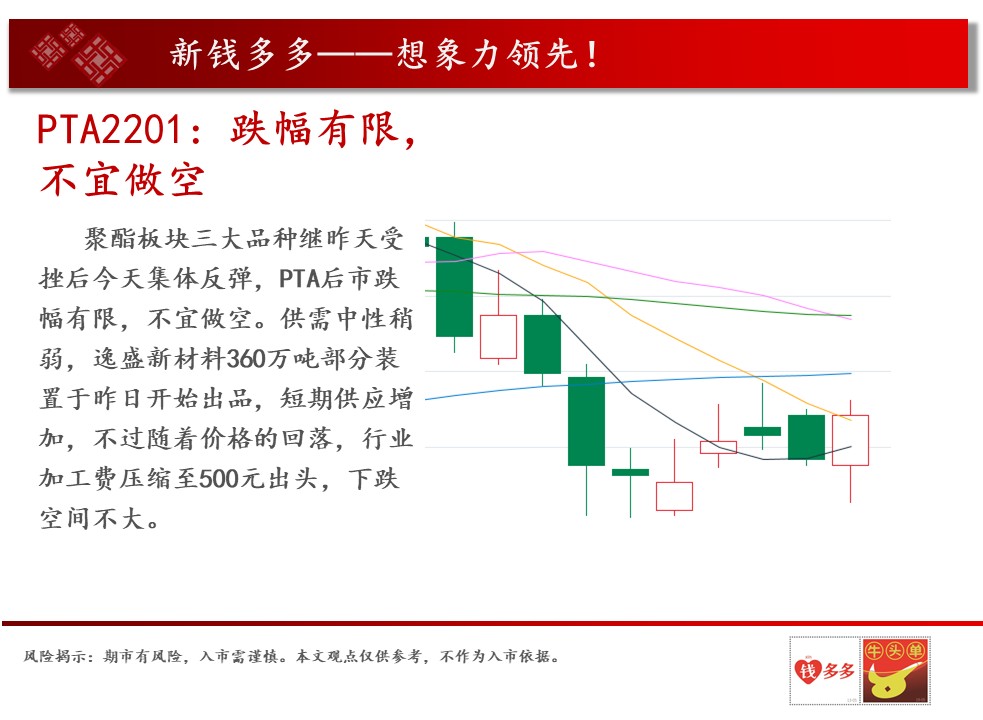 新钱多多——想象力领先！

PTA2201：跌幅有限，不宜做空

聚酯板块三大品种继昨天受挫后今天集体反弹，PTA后市跌幅有限，不宜做空。供需中性稍弱，逸盛新材料360万吨部分装置于昨日开始出品，短期供应增加，不过随着价格的回落，行业加工费压缩至500元出头，下跌空间不大。

风险揭示：期市有风险，入市需谨慎。本文观点仅供参考，不作为入市依据。

钱多多

牛头单